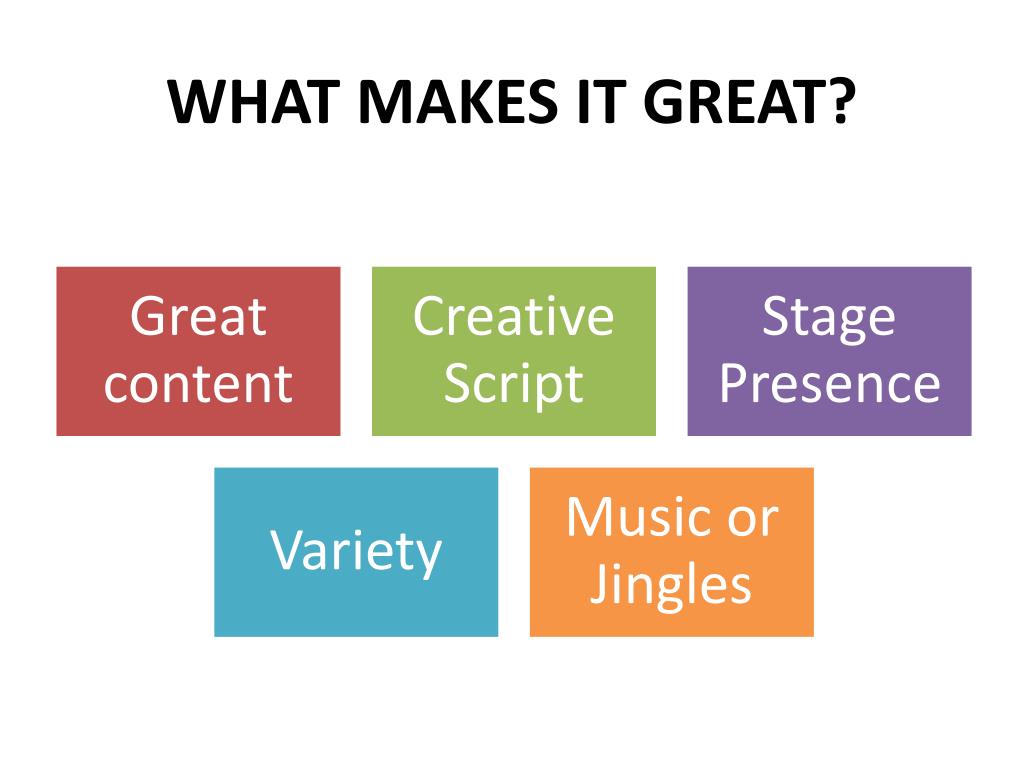 WHAT MAKES IT GREAT?

Great content

Creative Script

Stage Presence

Variety

Music or Jingles